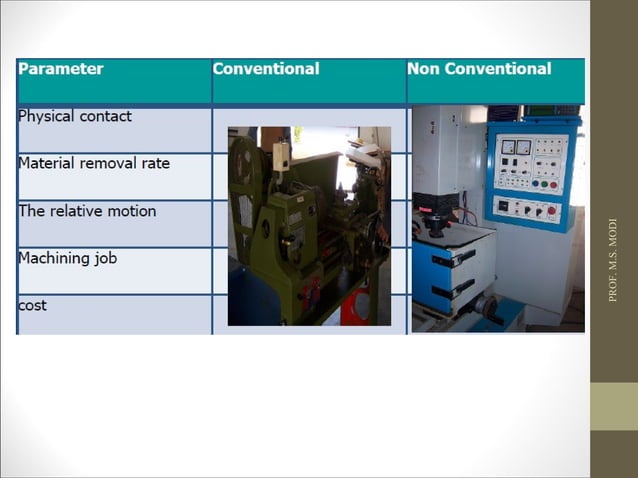 | Parameter | Conventional | Non Conventional |
|---|---|---|
| Physical contact | | |
| Material removal rate | | |
| The relative motion | | |
| Machining job | | |
| cost | | |

PROF. M.S. MODI